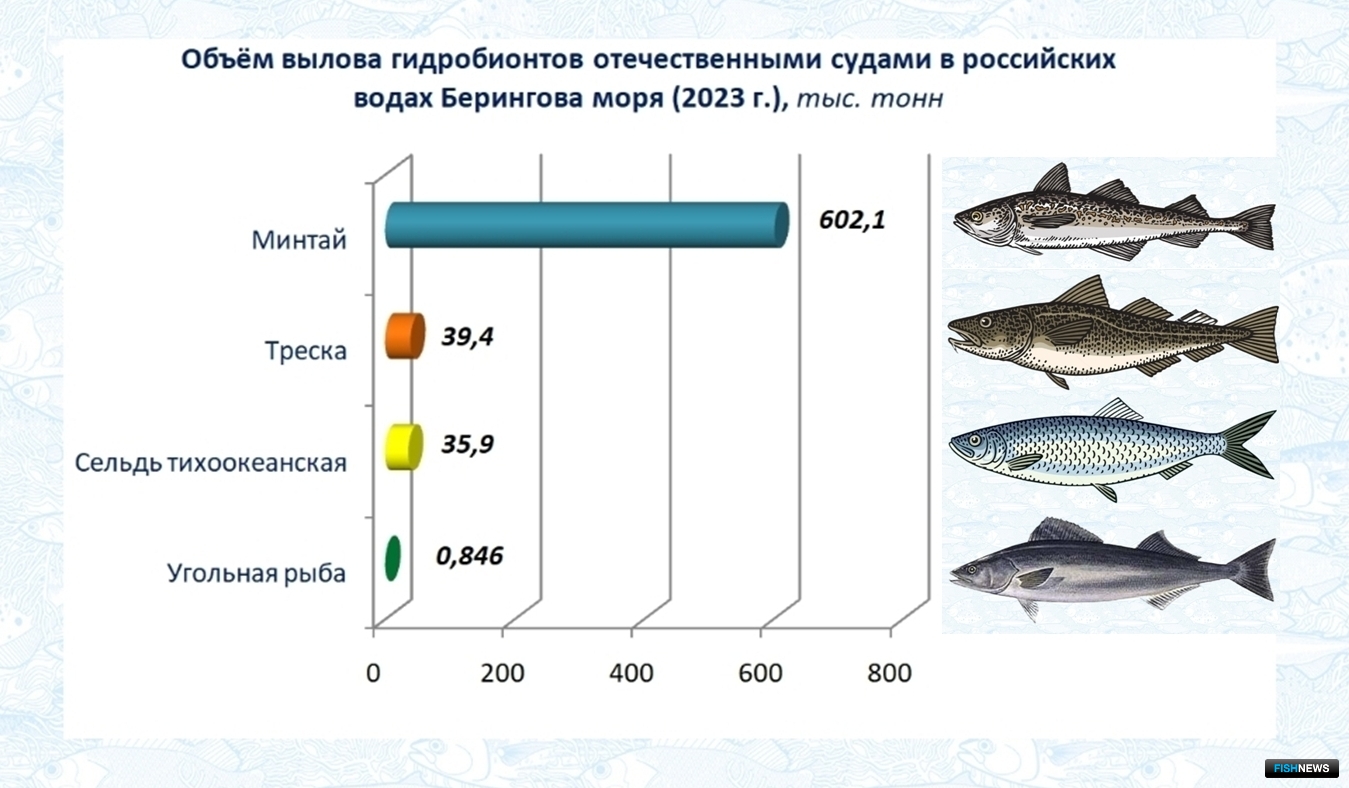 Объём вылова гидробионтов отечественными судами в российских водах Берингова моря (2023 г.), тыс. тонн

Минтай 602,1

Треска 39,4

Сельдь тихоокеанская 35,9

Угольная рыба 0,846

0 200 400 600 800

FISHNEWS